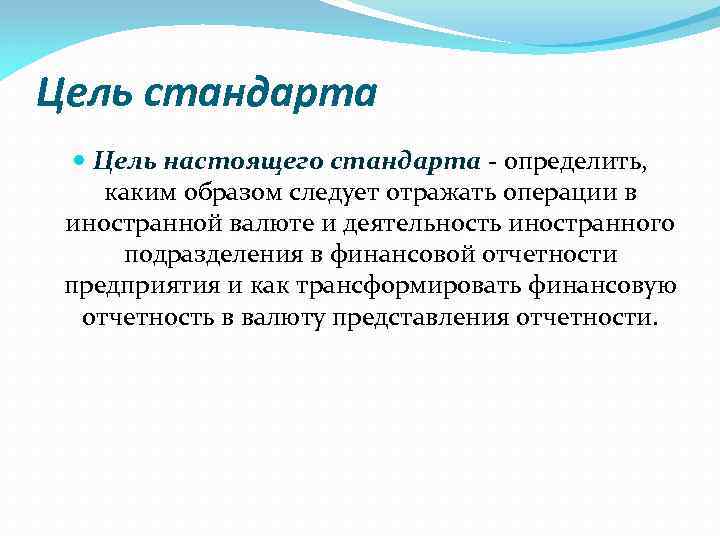 Цель стандарта

Цель настоящего стандарта - определить, каким образом следует отражать операции в иностранной валюте и деятельность иностранного подразделения в финансовой отчетности предприятия и как трансформировать финансовую отчетность в валюту представления отчетности.